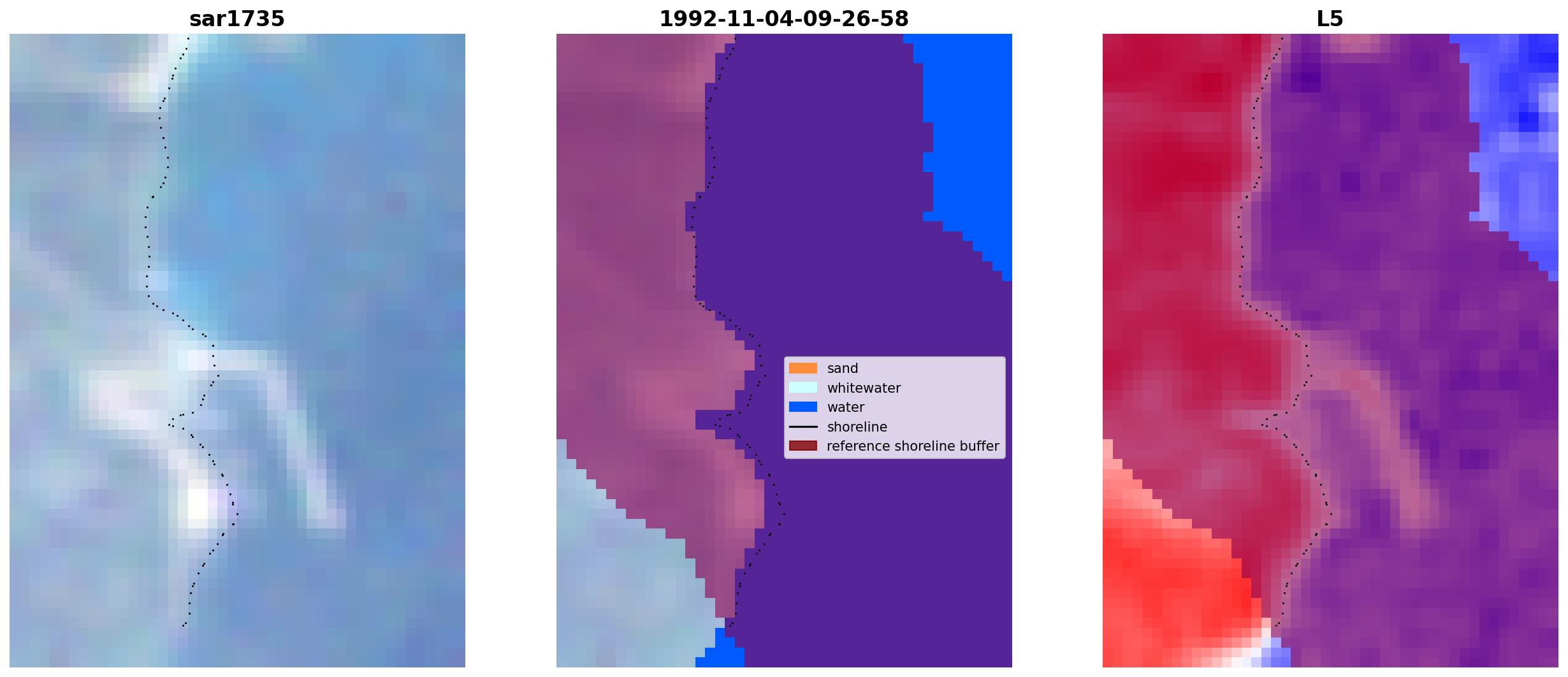 sar1735

1992-11-04-09-26-58

sand
whitewater
water
shoreline
reference shoreline buffer

L5